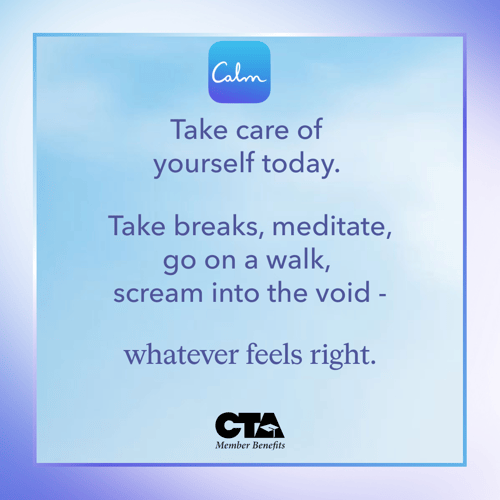 Calm

Take care of yourself today.

Take breaks, meditate, go on a walk, scream into the void -

whatever feels right.

CTA
Member Benefits